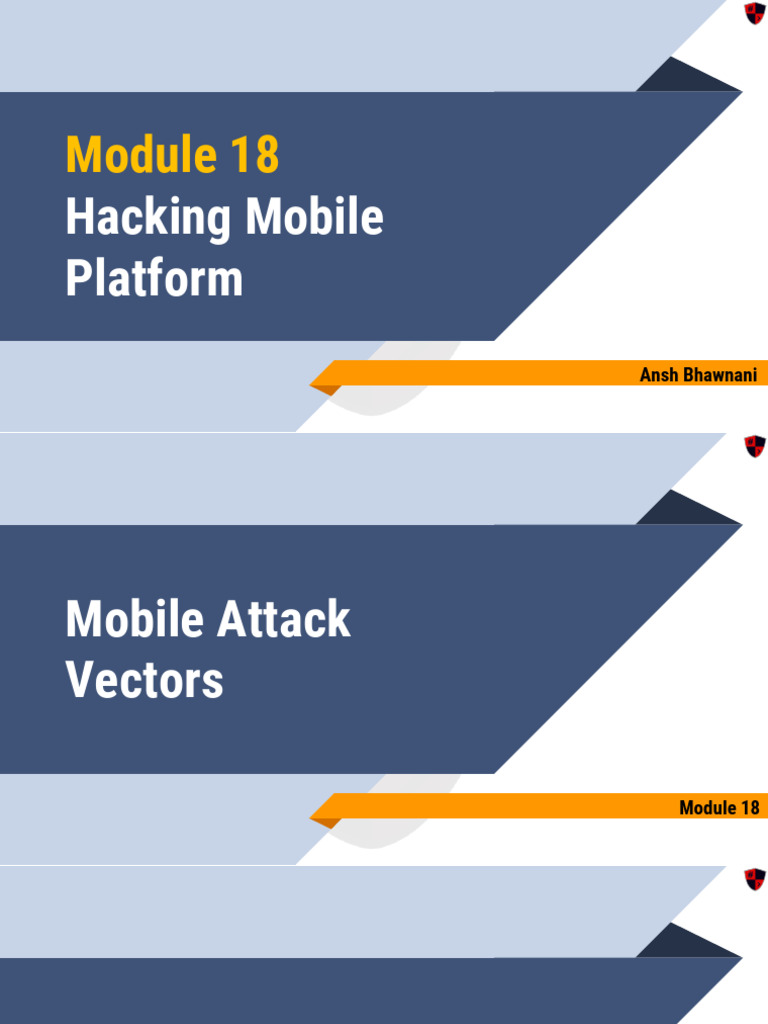 Module 18
Hacking Mobile Platform

Ansh Bhawnani

Mobile Attack Vectors

Module 18